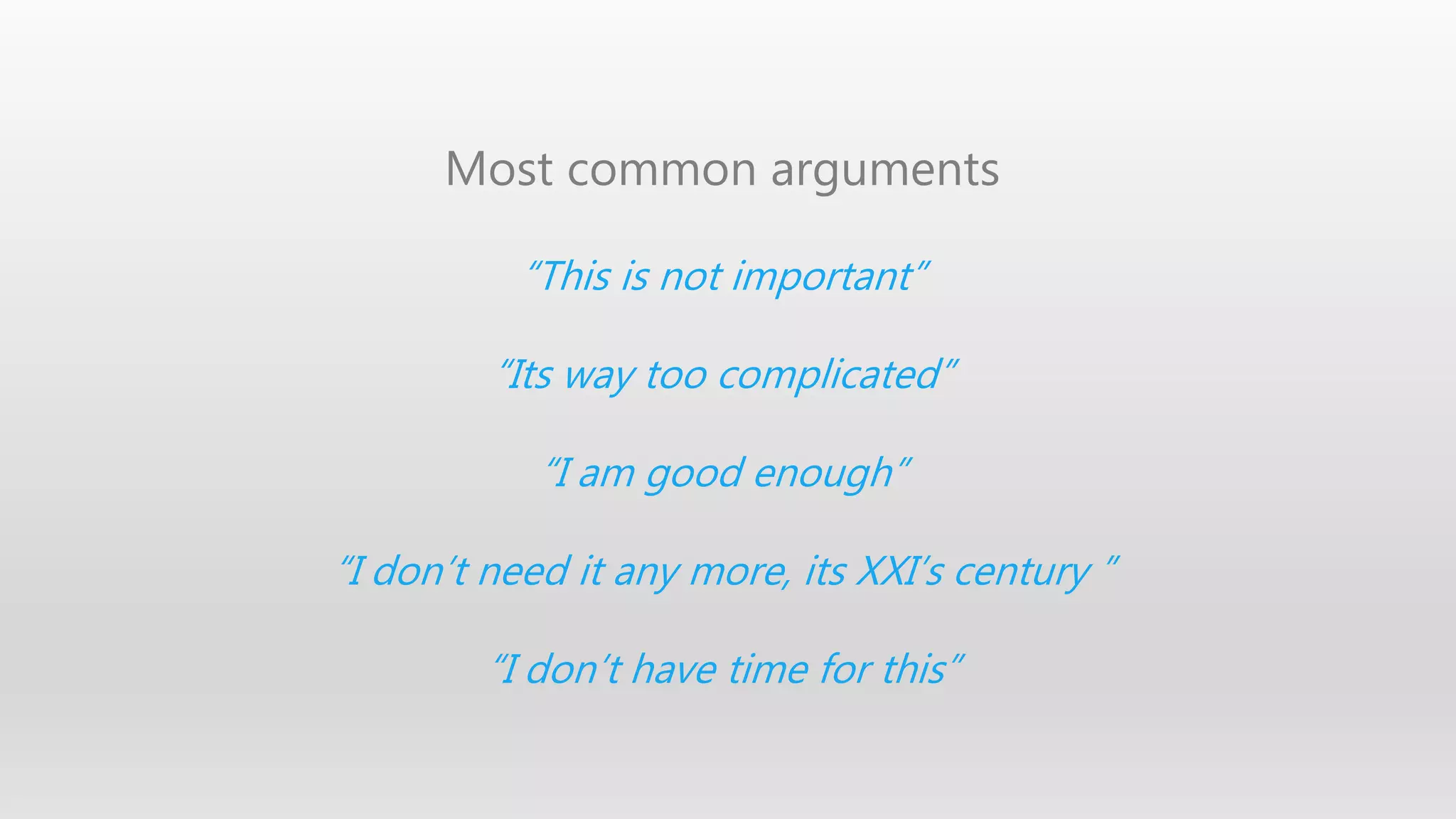 Most common arguments

“This is not important”

“Its way too complicated”

“I am good enough”

“I don’t need it any more, its XXI’s century ”

“I don’t have time for this”